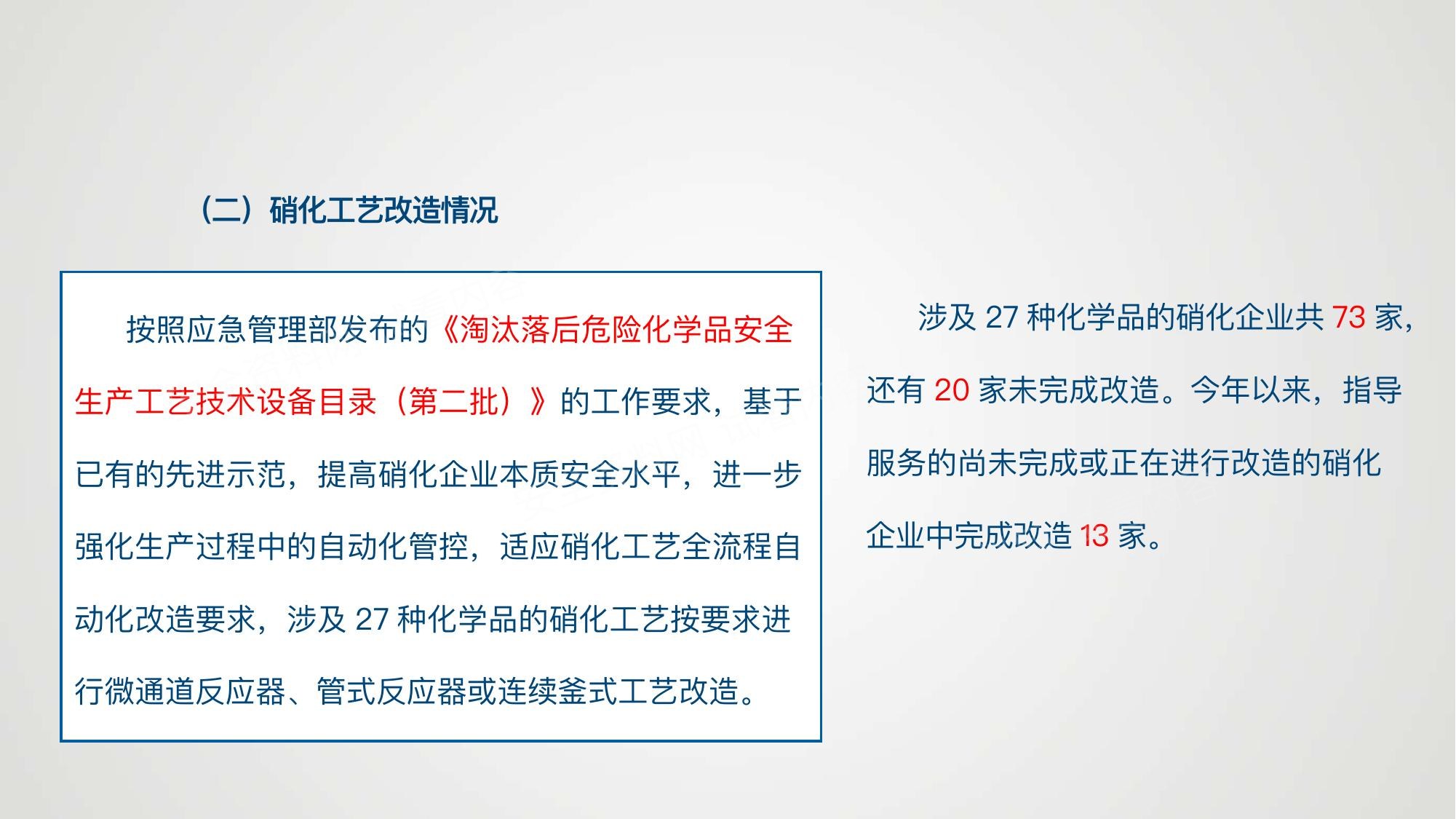 （二）硝化工艺改造情况

按照应急管理部发布的《淘汰落后危险化学品安全生产工艺技术设备目录（第二批）》的工作要求，基于已有的先进示范，提高硝化企业本质安全水平，进一步强化生产过程中的自动化管控，适应硝化工艺全流程自动化改造要求，涉及 27 种化学品的硝化工艺按要求进行微通道反应器、管式反应器或连续釜式工艺改造。

涉及 27 种化学品的硝化企业共 73 家，还有 20 家未完成改造。今年以来，指导服务的尚未完成或正在进行改造的硝化企业中完成改造 13 家。